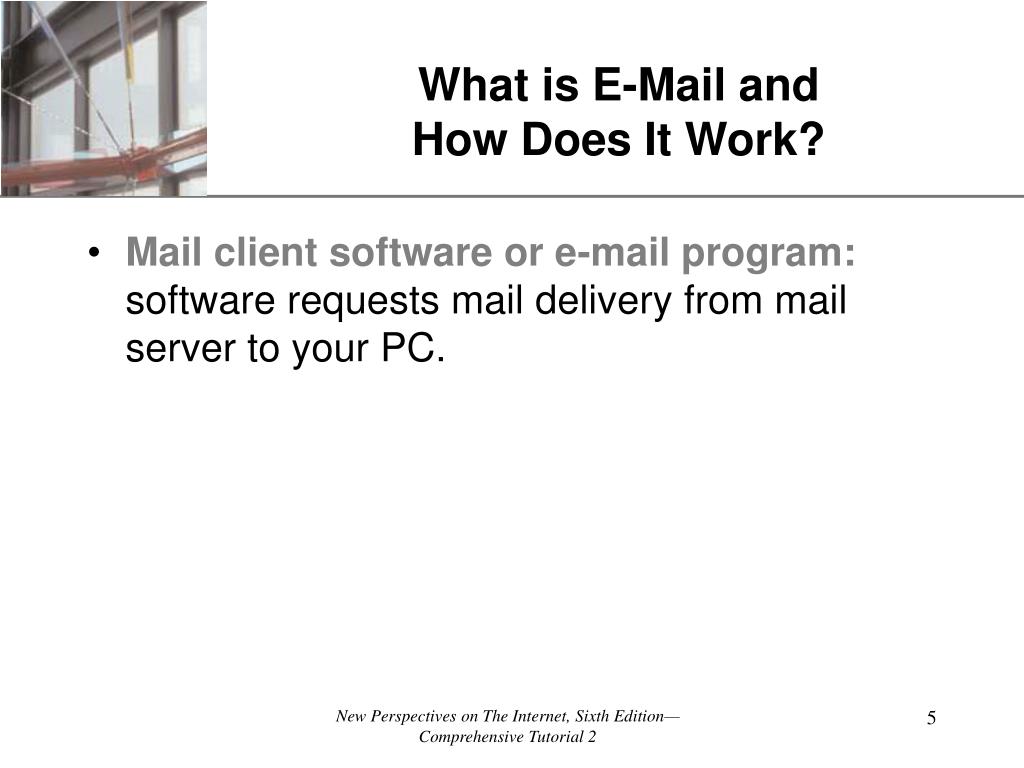 What is E-Mail and
How Does It Work?

• Mail client software or e-mail program: software requests mail delivery from mail server to your PC.

New Perspectives on The Internet, Sixth Edition—
Comprehensive Tutorial 2

5